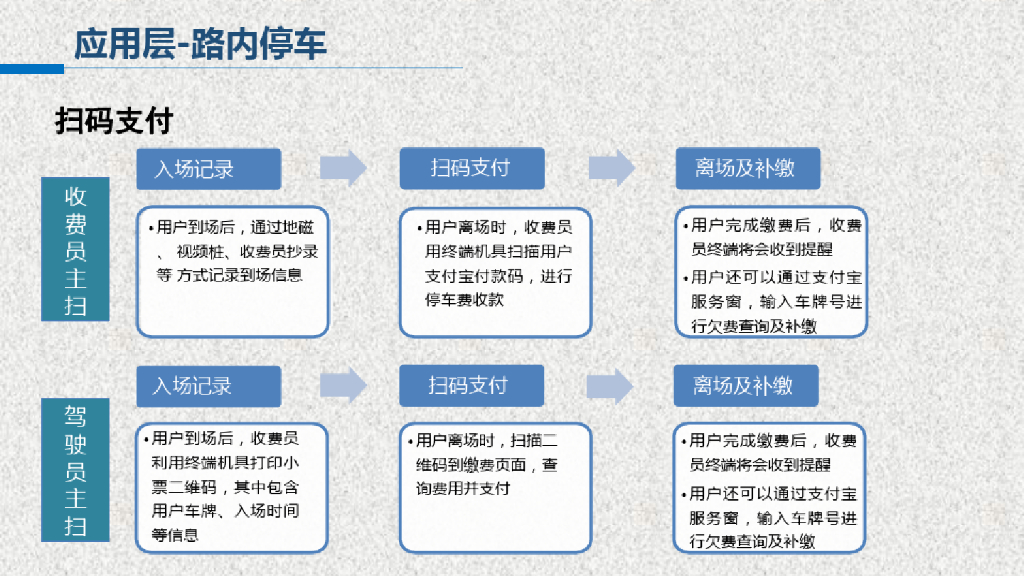 应用层-路内停车

扫码支付

收费员主扫

入场记录

• 用户到场后，通过地磁、视频桩、收费员抄录等 方式记录到场信息

扫码支付

• 用户离场时，收费员用终端机具扫描用户支付宝付款码，进行停车费收款

离场及补缴

• 用户完成缴费后，收费员终端将会收到提醒
• 用户还可以通过支付宝服务窗，输入车牌号进行欠费查询及补缴

驾驶员主扫

入场记录

• 用户到场后，收费员利用终端机具打印小票二维码，其中包含用户车牌、入场时间等信息

扫码支付

• 用户离场时，扫描二维码到缴费页面，查询费用并支付

离场及补缴

• 用户完成缴费后，收费员终端将会收到提醒
• 用户还可以通过支付宝服务窗，输入车牌号进行欠费查询及补缴